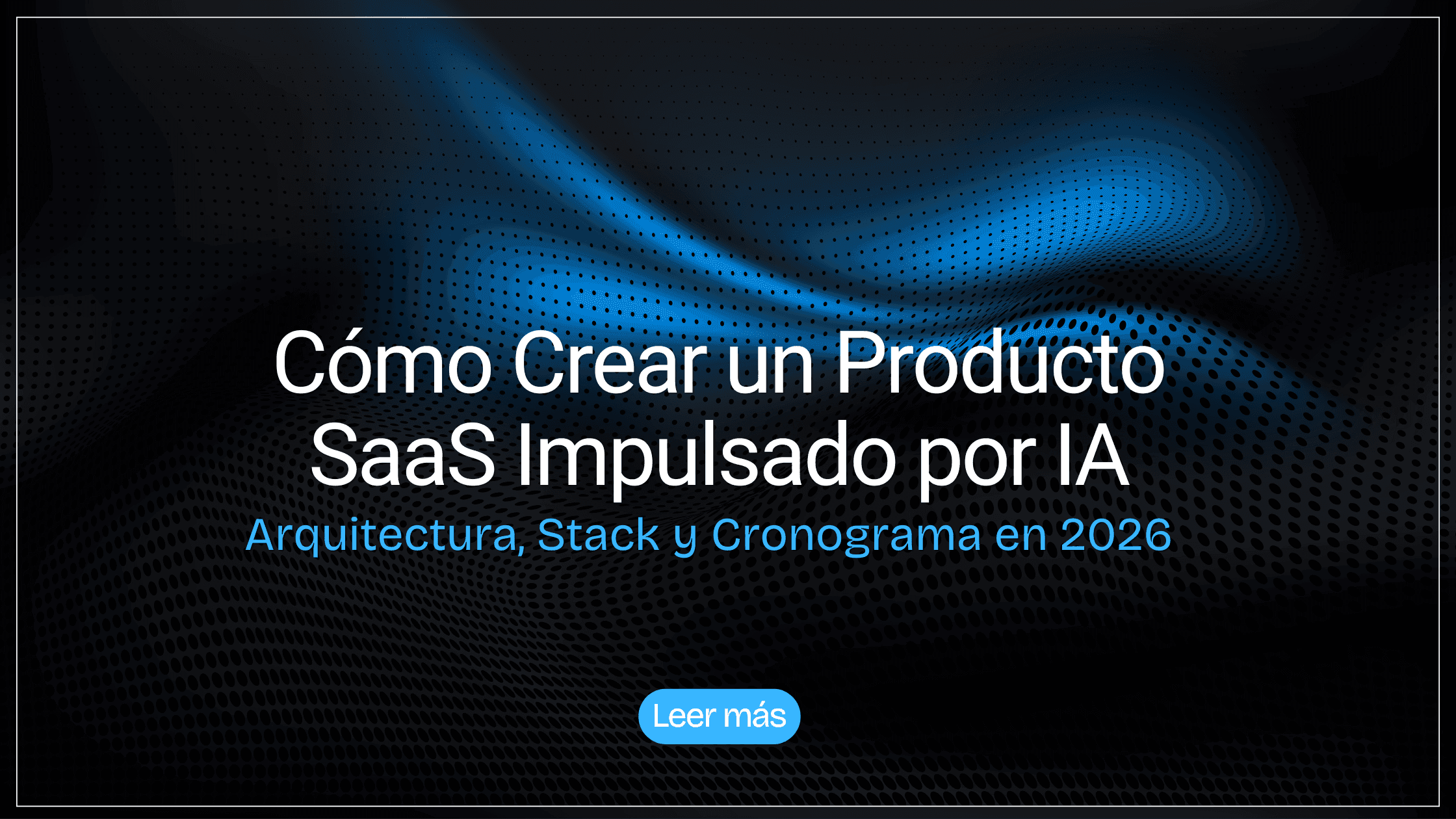 Cómo Crear un Producto SaaS Impulsado por IA

Arquitectura, Stack y Cronograma en 2026

Leer más